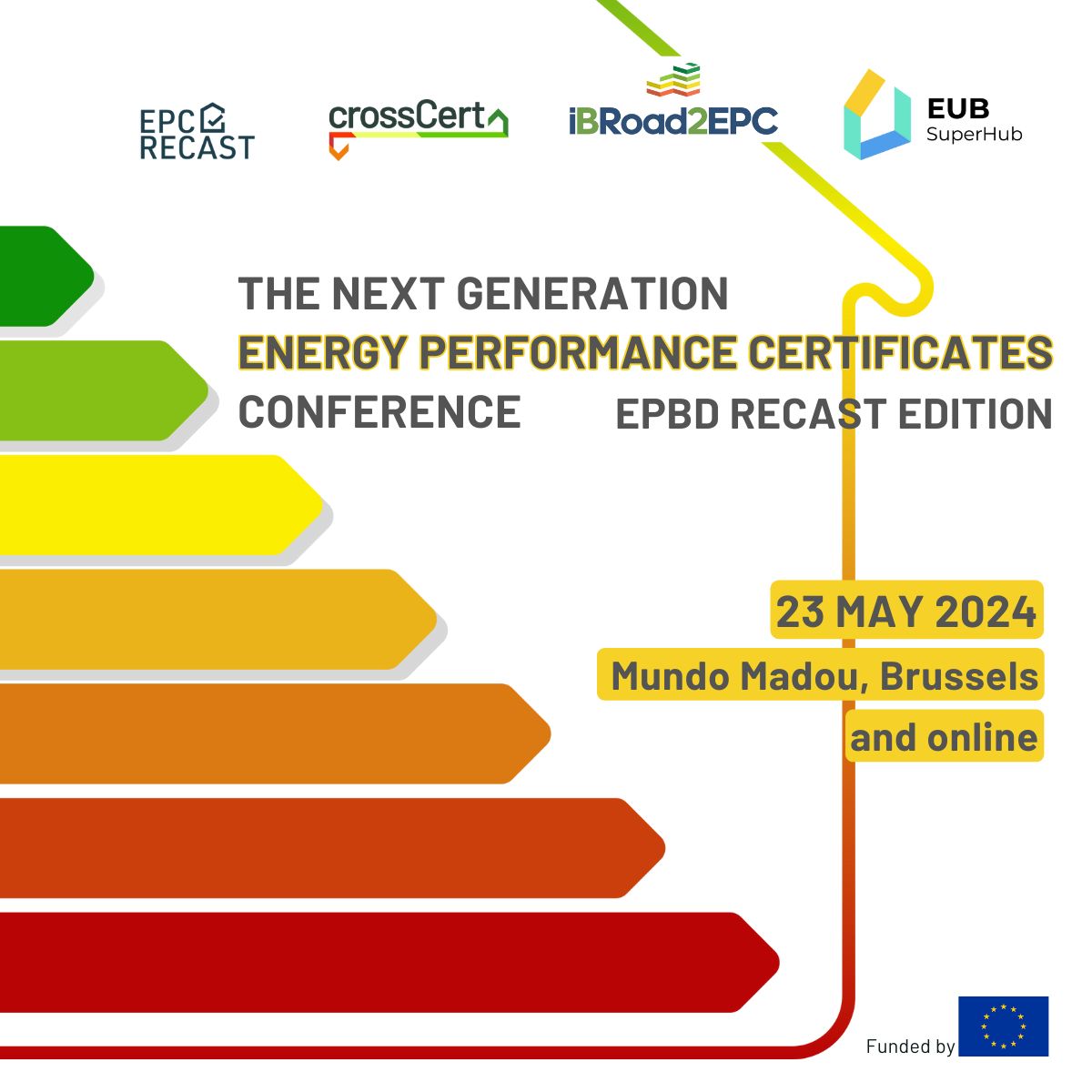 EPC RECAST

crossCert

iBRoad2EPC

EUB SuperHub

THE NEXT GENERATION
ENERGY PERFORMANCE CERTIFICATES
CONFERENCE

EPBD RECAST EDITION

23 MAY 2024
Mundo Madou, Brussels
and online

Funded by